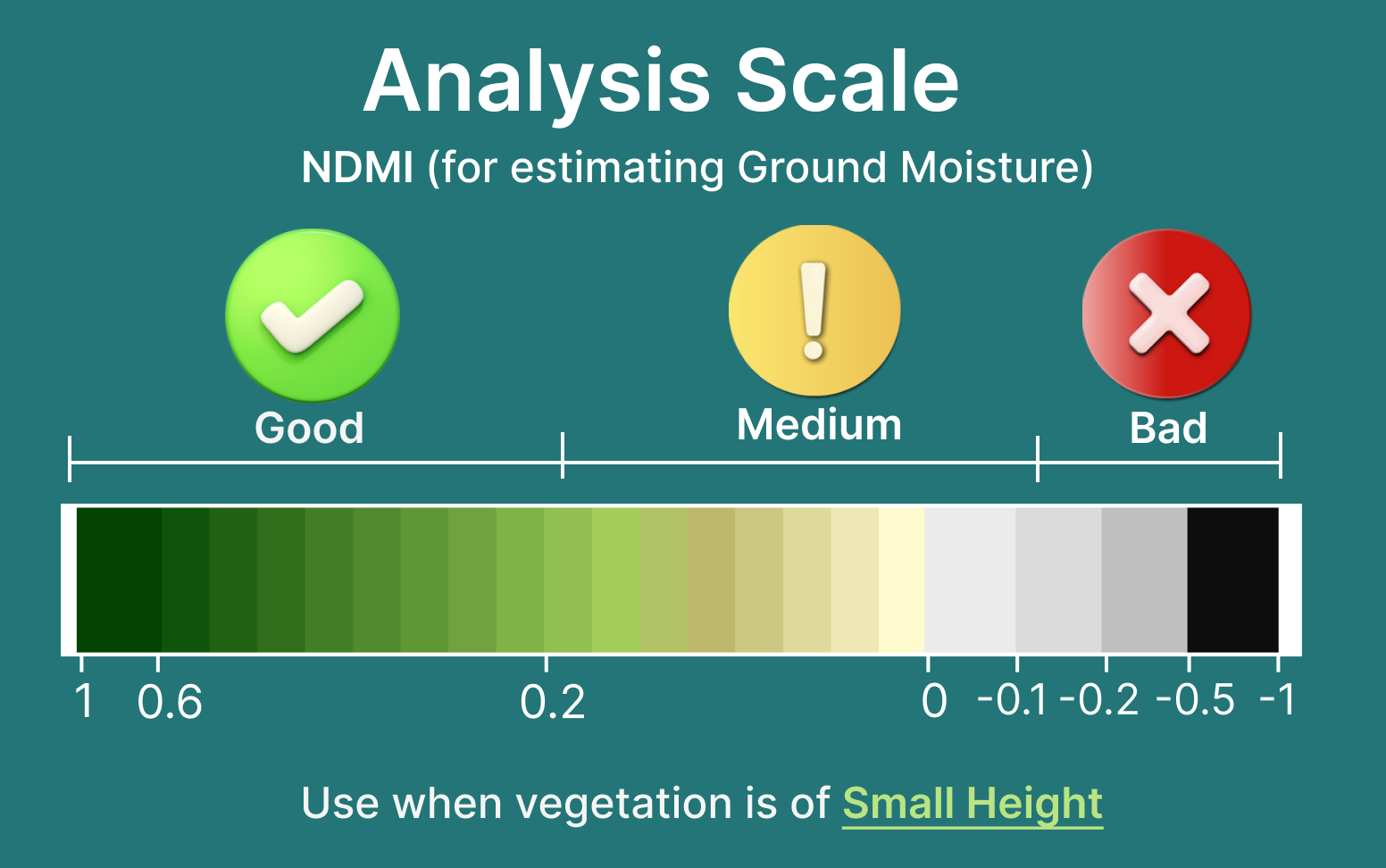 Analysis Scale
NDMI (for estimating Ground Moisture)

Good
Medium
Bad

1 0.6 0.2 0 -0.1 -0.2 -0.5 -1

Use when vegetation is of Small Height